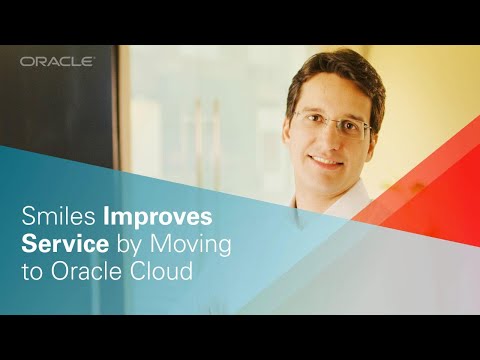 ORACLE

Smiles Improves Service by Moving to Oracle Cloud